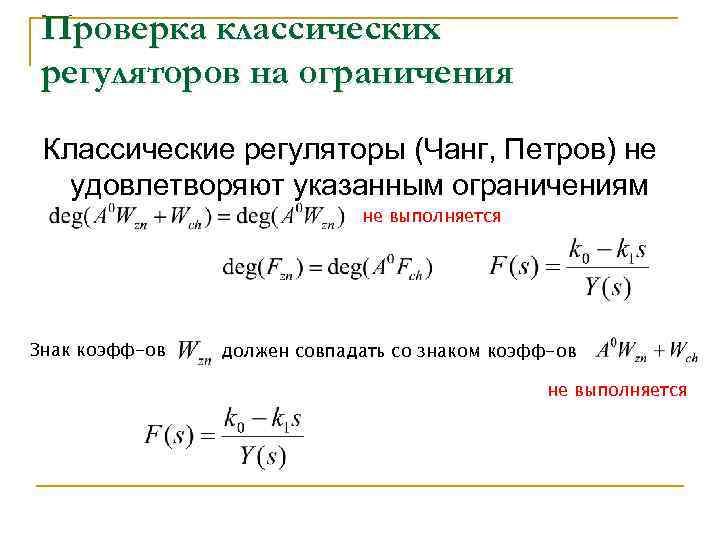 Проверка классических регуляторов на ограничения

Классические регуляторы (Чанг, Петров) не удовлетворяют указанным ограничениям

$\deg(A^0 W_{zn} + W_{ch}) = \deg(A^0 W_{zn})$ не выполняется

$\deg(F_{zn}) = \deg(A^0 F_{ch})$ $F(s) = \frac{k_0 - k_1 s}{Y(s)}$

Знак коэфф-ов $W_{zn}$ должен совпадать со знаком коэфф-ов $A^0 W_{zn} + W_{ch}$

не выполняется

$F(s) = \frac{k_0 - k_1 s}{Y(s)}$